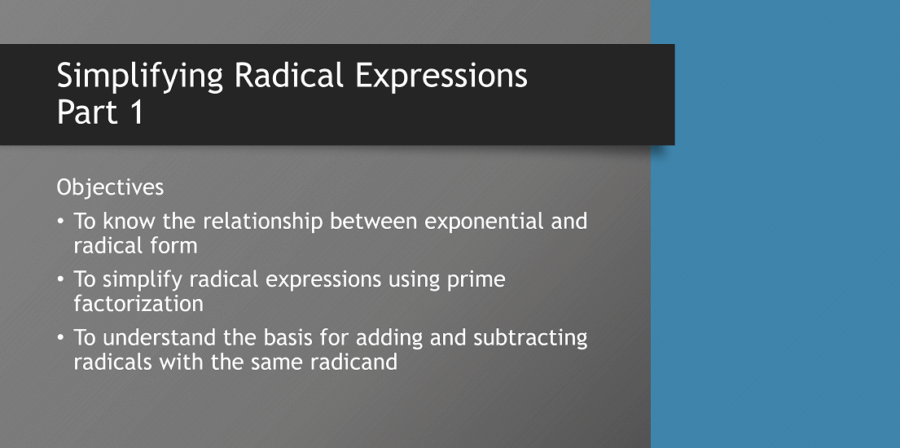 Simplifying Radical Expressions
Part 1

Objectives

• To know the relationship between exponential and radical form
• To simplify radical expressions using prime factorization
• To understand the basis for adding and subtracting radicals with the same radicand